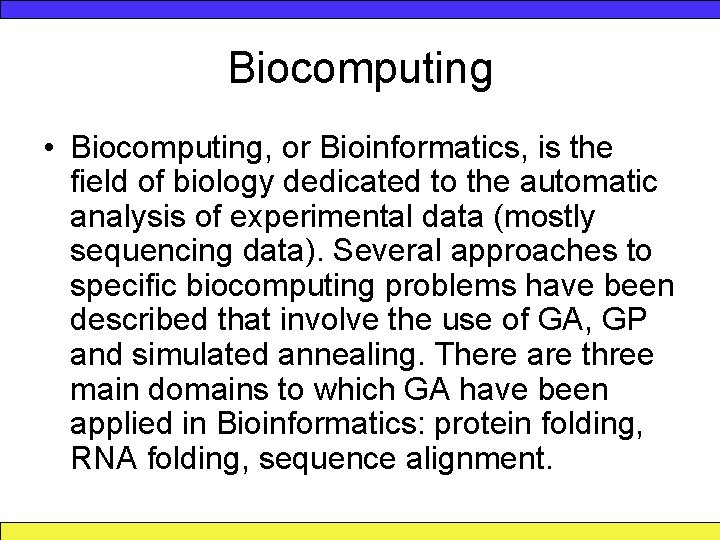 Biocomputing

• Biocomputing, or Bioinformatics, is the field of biology dedicated to the automatic analysis of experimental data (mostly sequencing data). Several approaches to specific biocomputing problems have been described that involve the use of GA, GP and simulated annealing. There are three main domains to which GA have been applied in Bioinformatics: protein folding, RNA folding, sequence alignment.